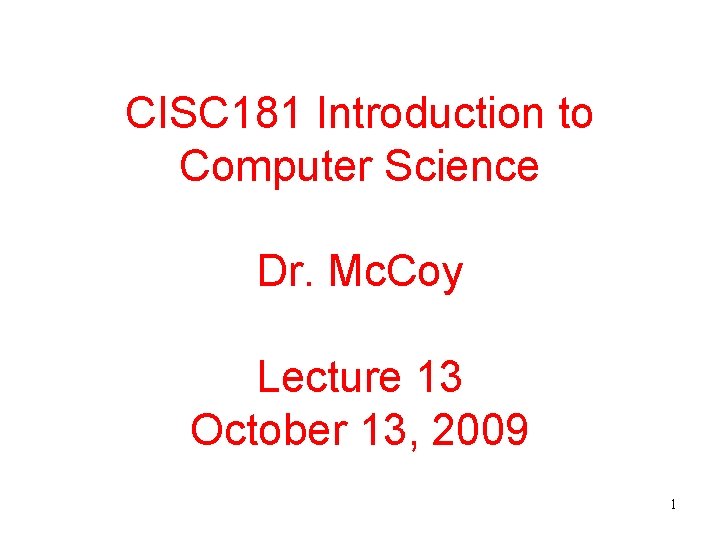 CISC181 Introduction to Computer Science

Dr. McCoy

Lecture 13
October 13, 2009

1